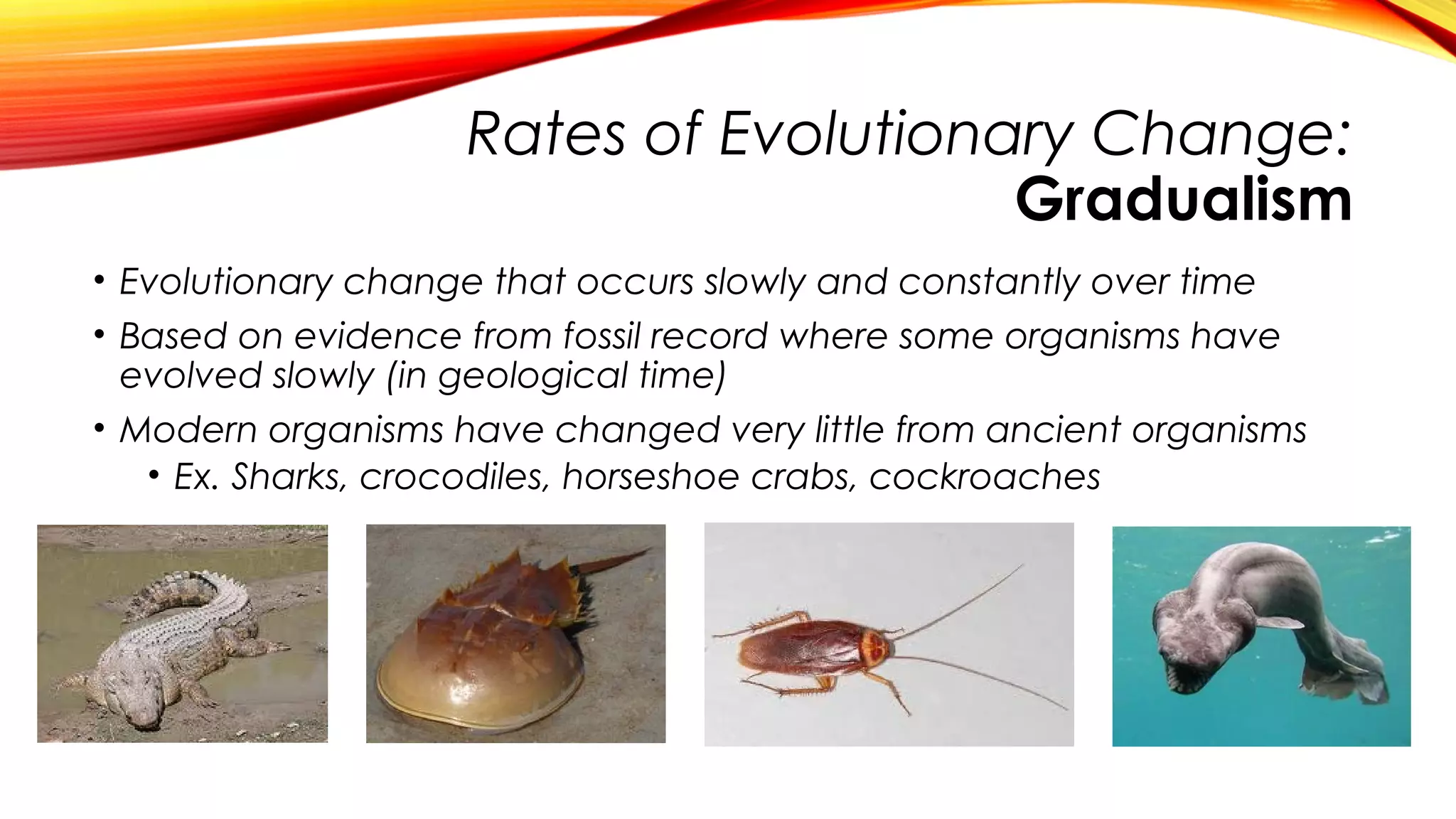 Rates of Evolutionary Change: Gradualism

• Evolutionary change that occurs slowly and constantly over time
• Based on evidence from fossil record where some organisms have evolved slowly (in geological time)
• Modern organisms have changed very little from ancient organisms
  • Ex. Sharks, crocodiles, horseshoe crabs, cockroaches